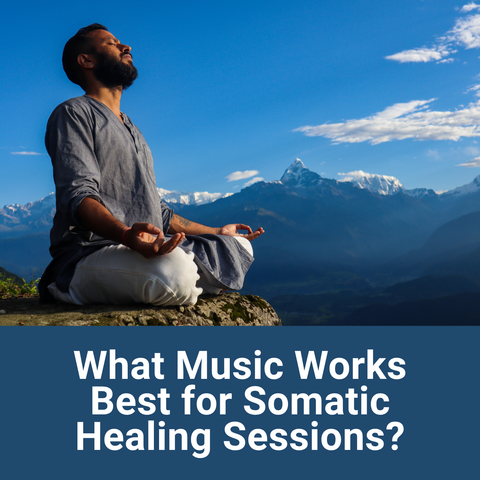 What Music Works Best for Somatic Healing Sessions?